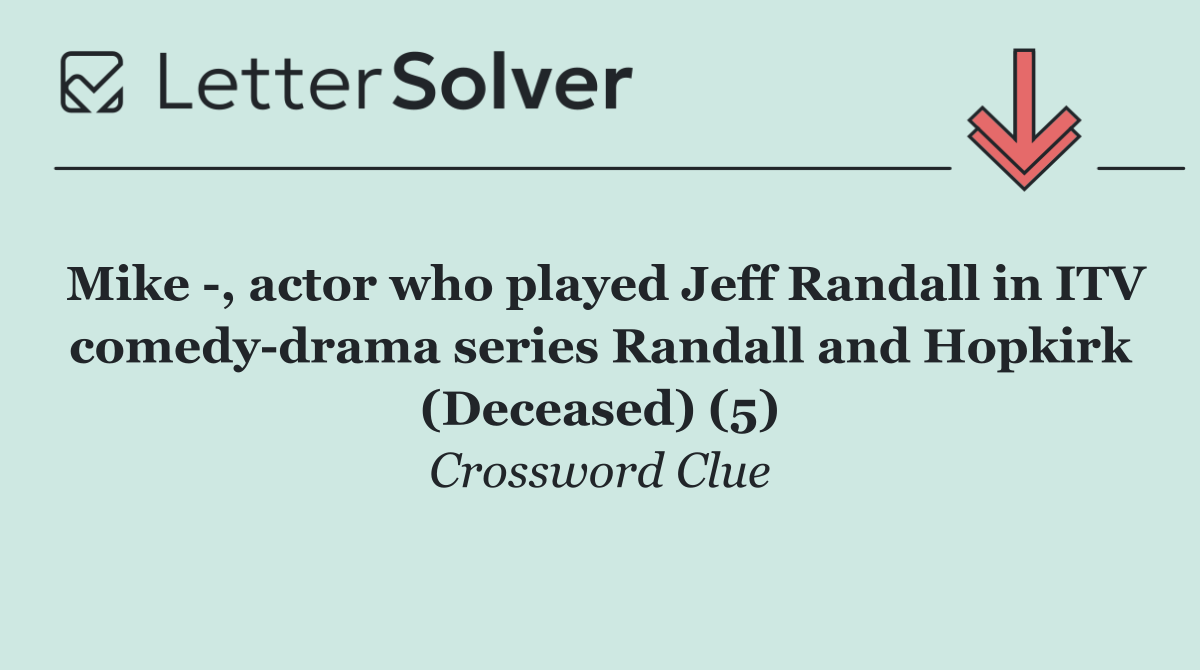 LetterSolver

Mike -, actor who played Jeff Randall in ITV comedy-drama series Randall and Hopkirk (Deceased) (5)

Crossword Clue